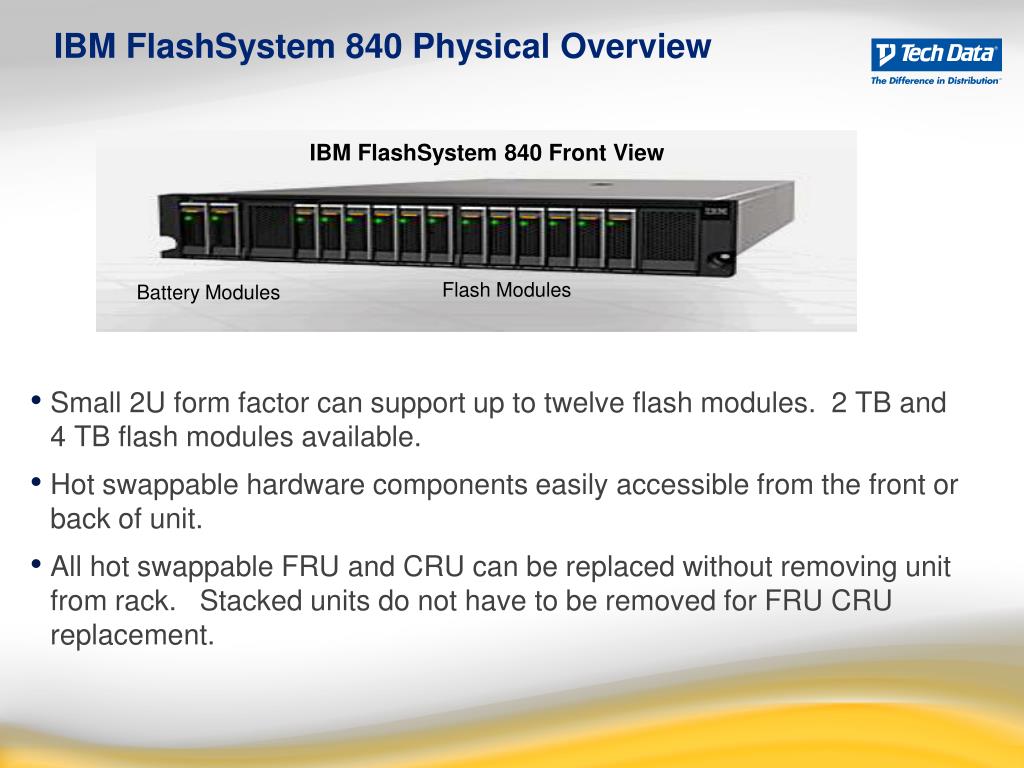 IBM FlashSystem 840 Physical Overview

Tech Data
The Difference in Distribution

IBM FlashSystem 840 Front View

IBM

Battery Modules

Flash Modules

• Small 2U form factor can support up to twelve flash modules. 2 TB and 4 TB flash modules available.

• Hot swappable hardware components easily accessible from the front or back of unit.

• All hot swappable FRU and CRU can be replaced without removing unit from rack. Stacked units do not have to be removed for FRU CRU replacement.